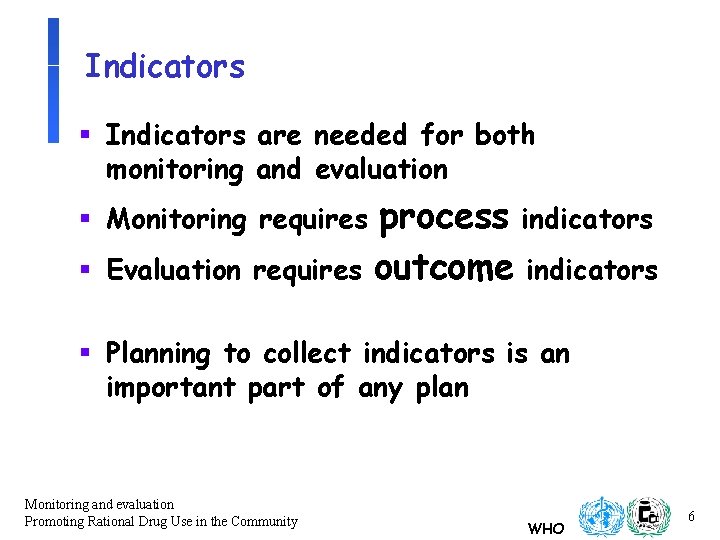 Indicators

▪ Indicators are needed for both monitoring and evaluation

▪ Monitoring requires process indicators

▪ Evaluation requires outcome indicators

▪ Planning to collect indicators is an important part of any plan

Monitoring and evaluation
Promoting Rational Drug Use in the Community

WHO

6